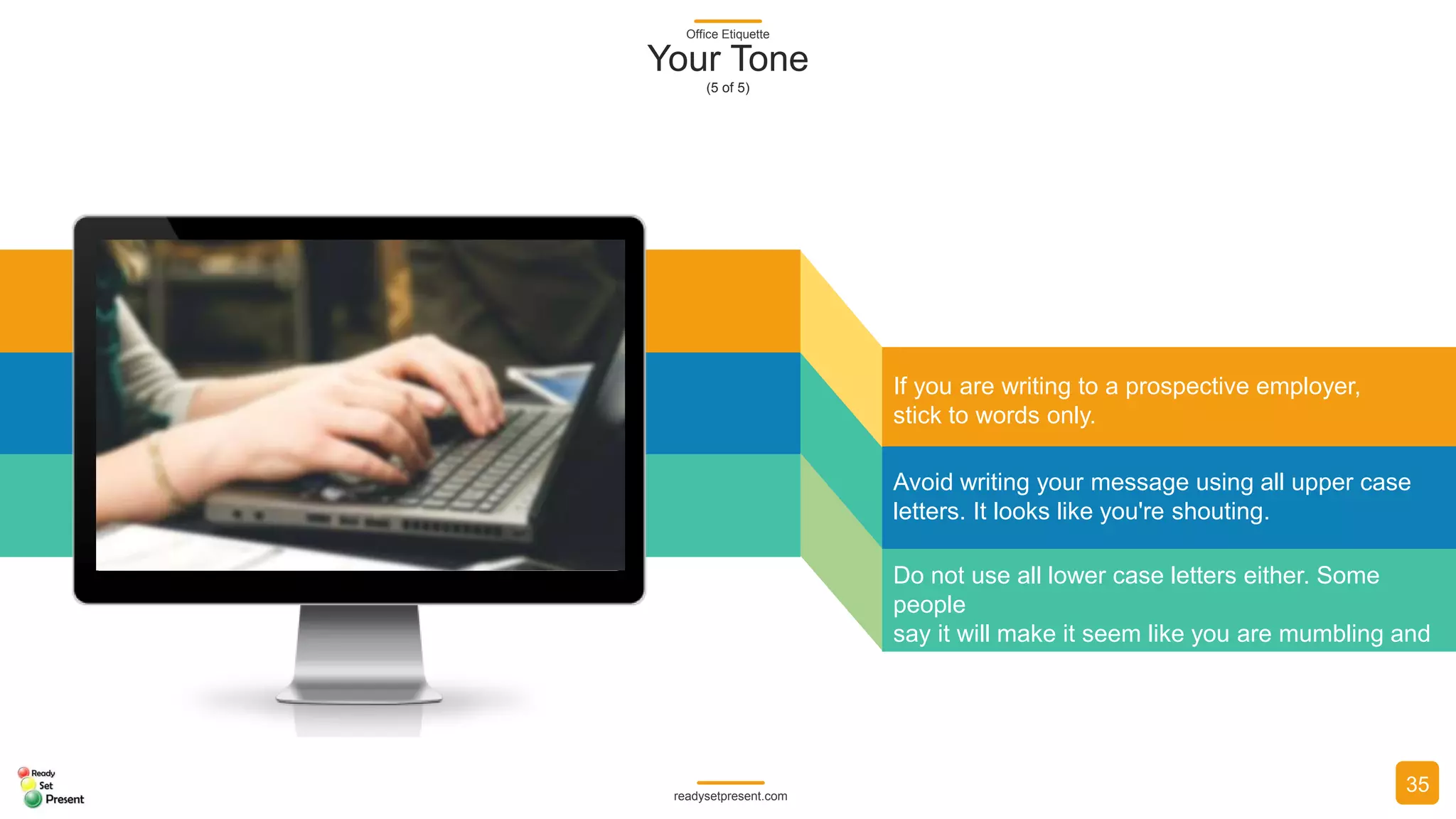 Office Etiquette
Your Tone
(5 of 5)

If you are writing to a prospective employer, stick to words only.

Avoid writing your message using all upper case letters. It looks like you're shouting.

Do not use all lower case letters either. Some people
say it will make it seem like you are mumbling and

Ready
Set
Present

readysetpresent.com

35